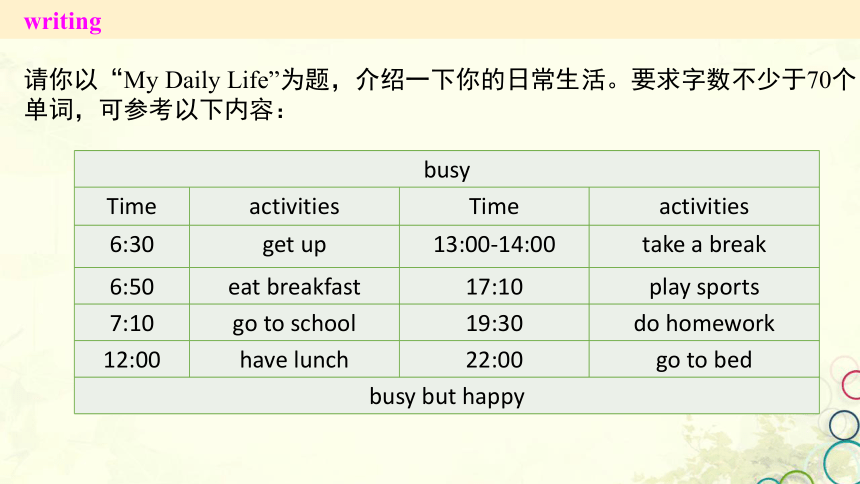 writing

请你以“My Daily Life”为题，介绍一下你的日常生活。要求字数不少于70个单词，可参考以下内容：

| busy | | | |
|---|---|---|---|
| Time | activities | Time | activities |
| 6:30 | get up | 13:00-14:00 | take a break |
| 6:50 | eat breakfast | 17:10 | play sports |
| 7:10 | go to school | 19:30 | do homework |
| 12:00 | have lunch | 22:00 | go to bed |
| busy but happy | | | |